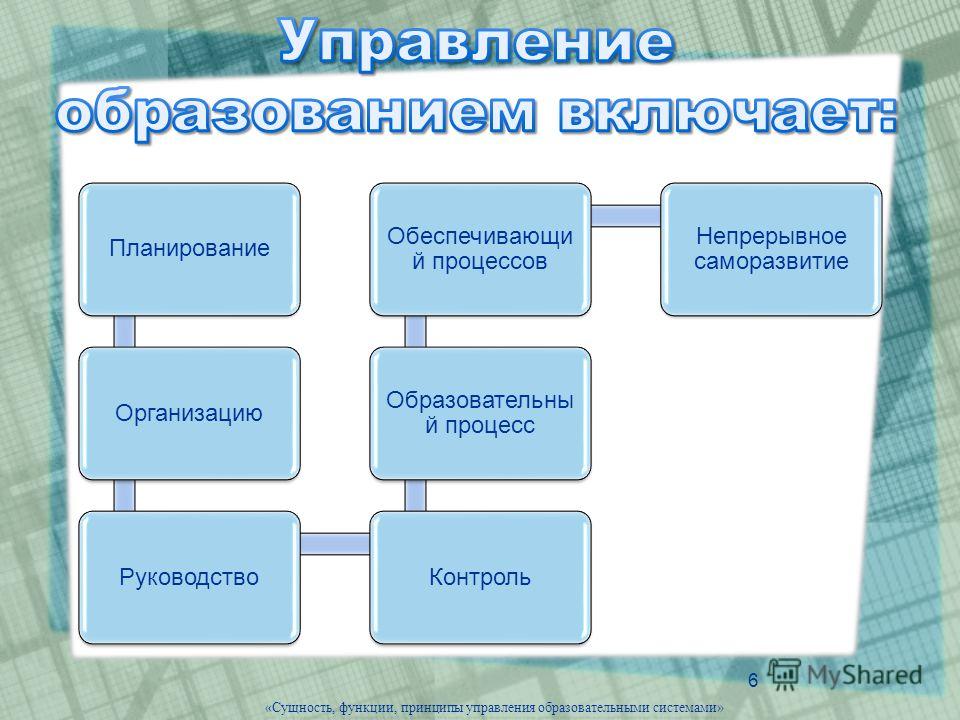 Управление образованием включает:

Планирование

Организацию

Руководство

Контроль

Образовательный процесс

Обеспечивающий процессов

Непрерывное саморазвитие

6

MyShared

«Сущность, функции, принципы управления образовательными системами»